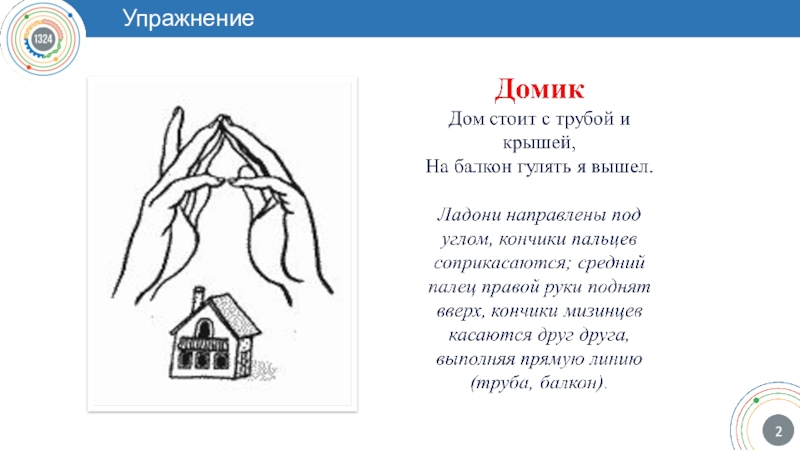 1324

Упражнение

Домик

Дом стоит с трубой и крышей,
На балкон гулять я вышел.

Ладони направлены под углом, кончики пальцев соприкасаются; средний палец правой руки поднят вверх, кончики мизинцев касаются друг друга, выполняя прямую линию (труба, балкон).

2